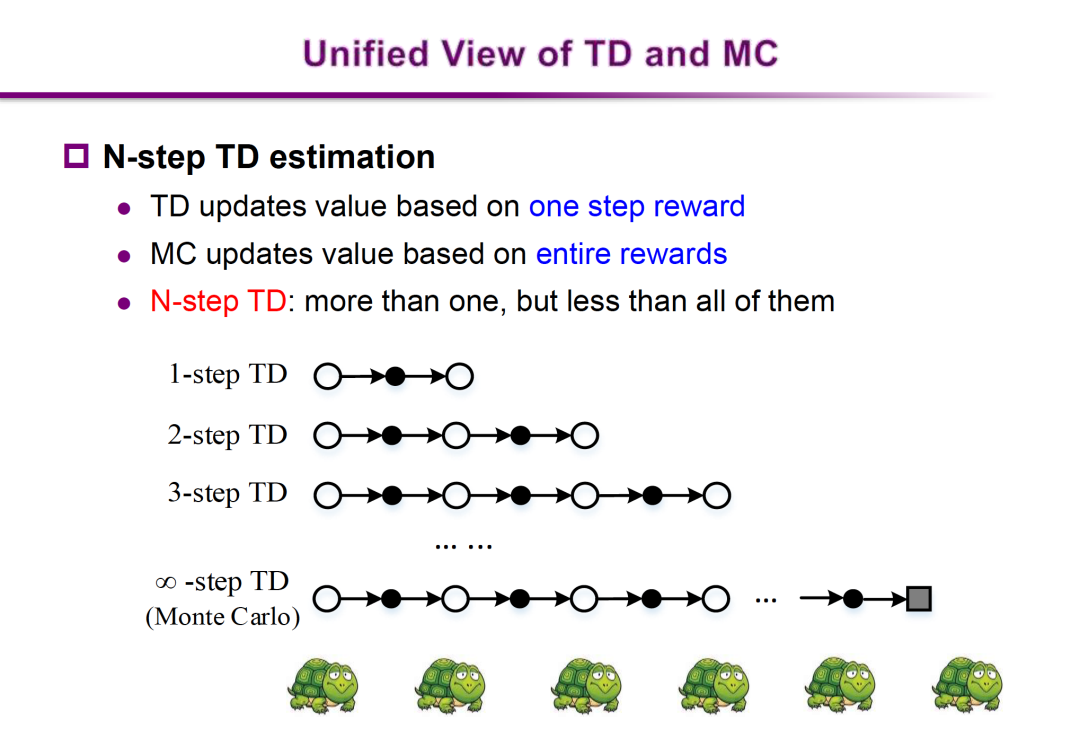 Unified View of TD and MC

N-step TD estimation

- TD updates value based on one step reward
- MC updates value based on entire rewards
- N-step TD: more than one, but less than all of them

1-step TD

2-step TD

3-step TD

... ...

$\infty$ -step TD
(Monte Carlo)

...